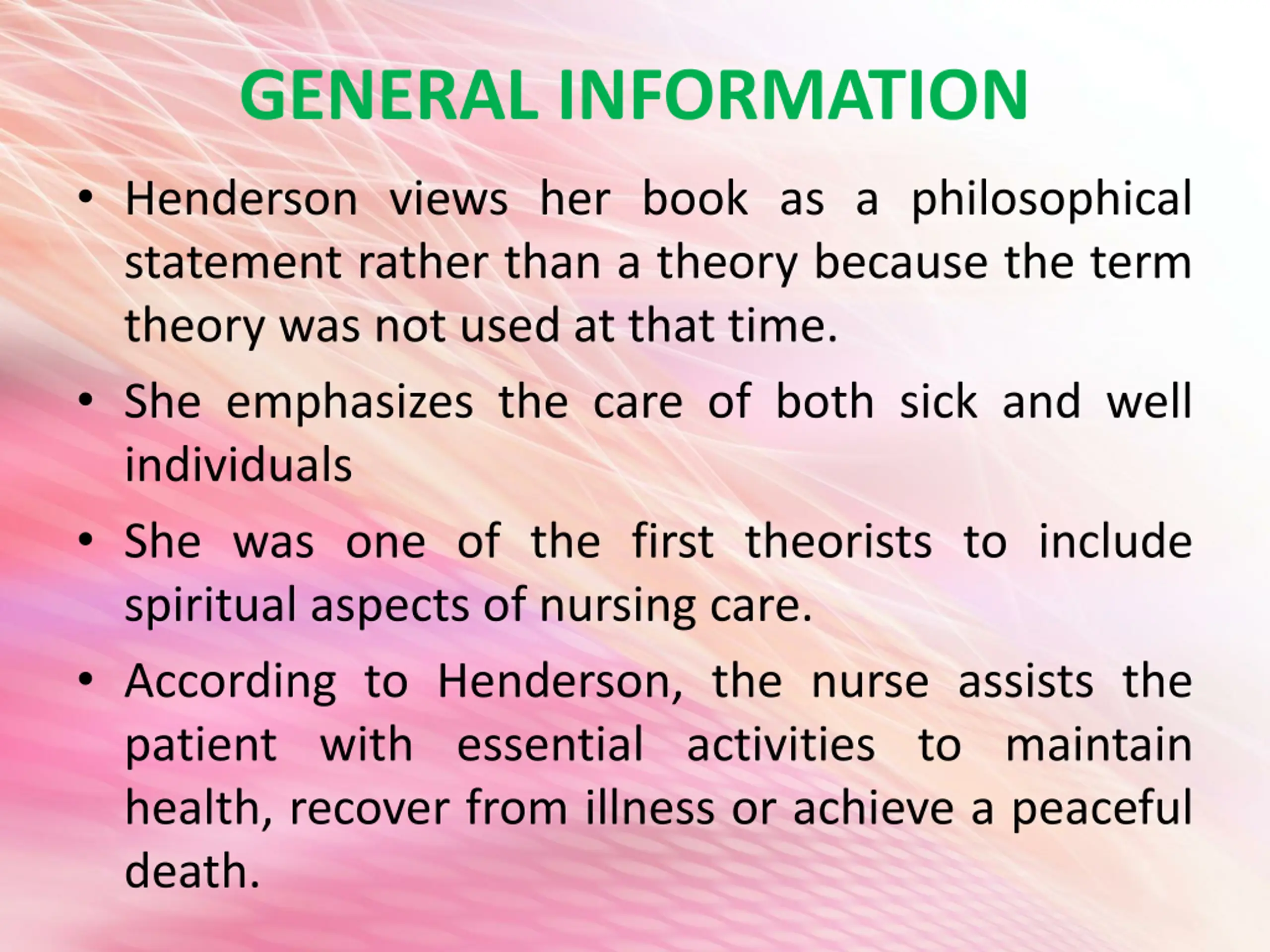 GENERAL INFORMATION

• Henderson views her book as a philosophical statement rather than a theory because the term theory was not used at that time.

• She emphasizes the care of both sick and well individuals

• She was one of the first theorists to include spiritual aspects of nursing care.

• According to Henderson, the nurse assists the patient with essential activities to maintain health, recover from illness or achieve a peaceful death.